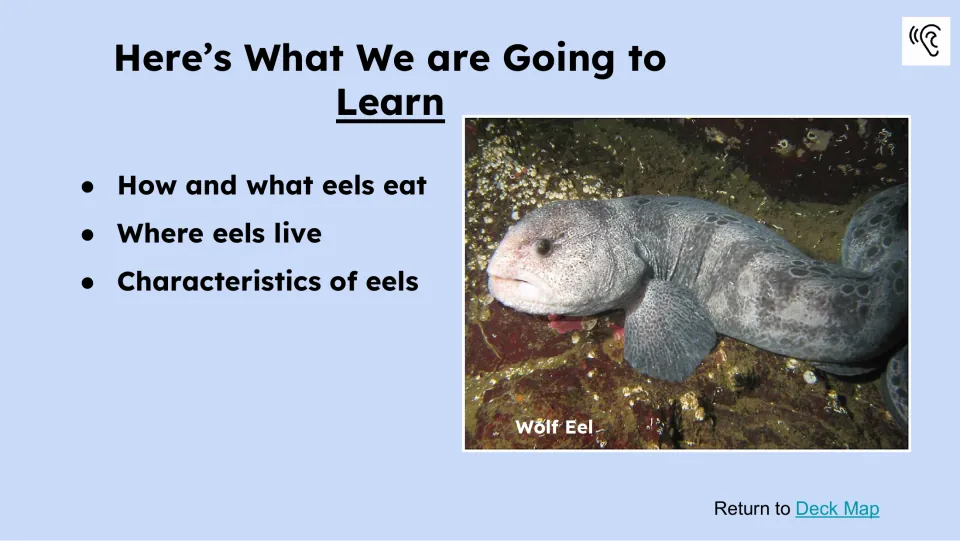 Here's What We are Going to Learn

• How and what eels eat
• Where eels live
• Characteristics of eels

Wolf Eel

Return to Deck Map